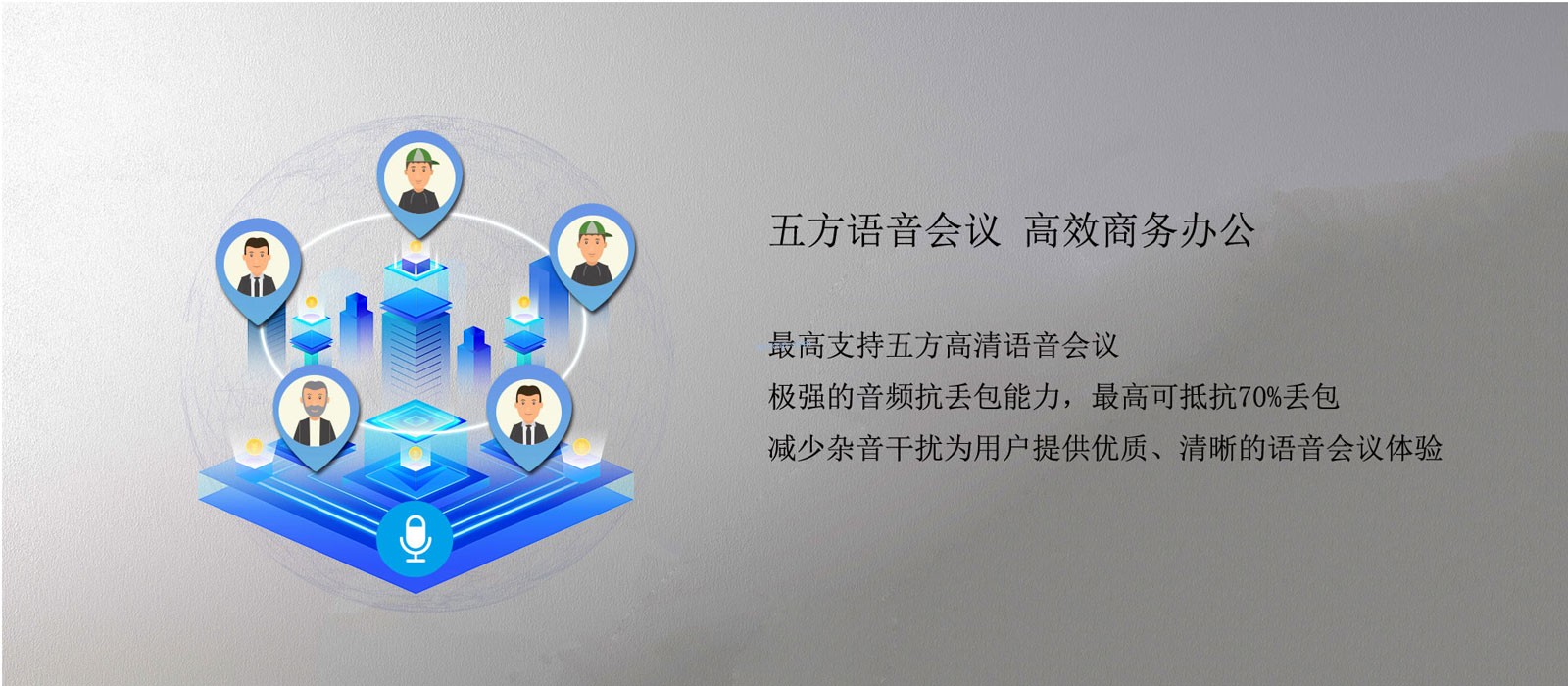 五方语音会议 高效商务办公

最高支持五方高清语音会议
极强的音频抗丢包能力，最高可抵抗70%丢包
减少杂音干扰为用户提供优质、清晰的语音会议体验